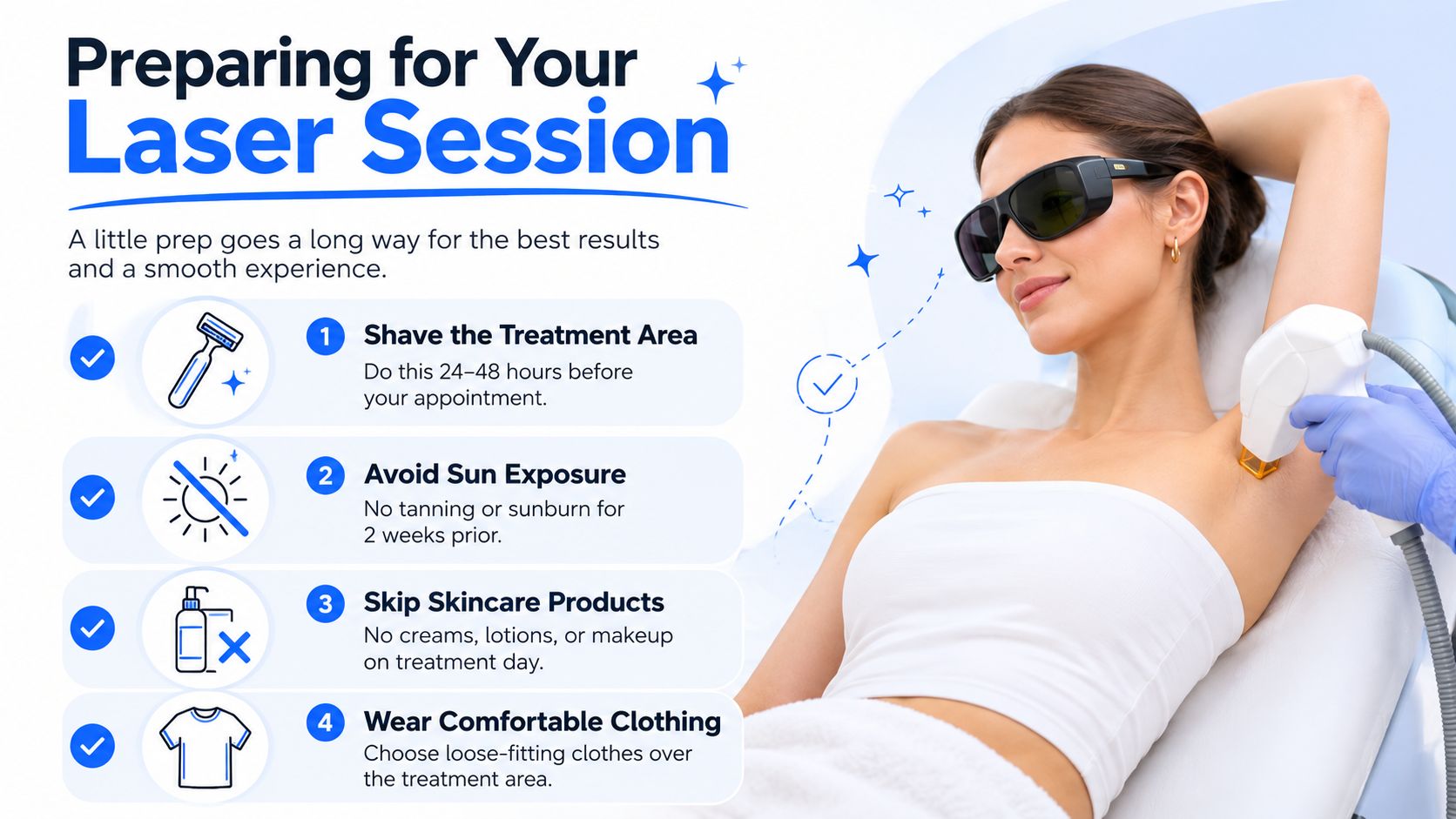 Preparing for Your
Laser Session

A little prep goes a long way for the best results and a smooth experience.

1 Shave the Treatment Area
Do this 24–48 hours before your appointment.

2 Avoid Sun Exposure
No tanning or sunburn for 2 weeks prior.

3 Skip Skincare Products
No creams, lotions, or makeup on treatment day.

4 Wear Comfortable Clothing
Choose loose-fitting clothes over the treatment area.